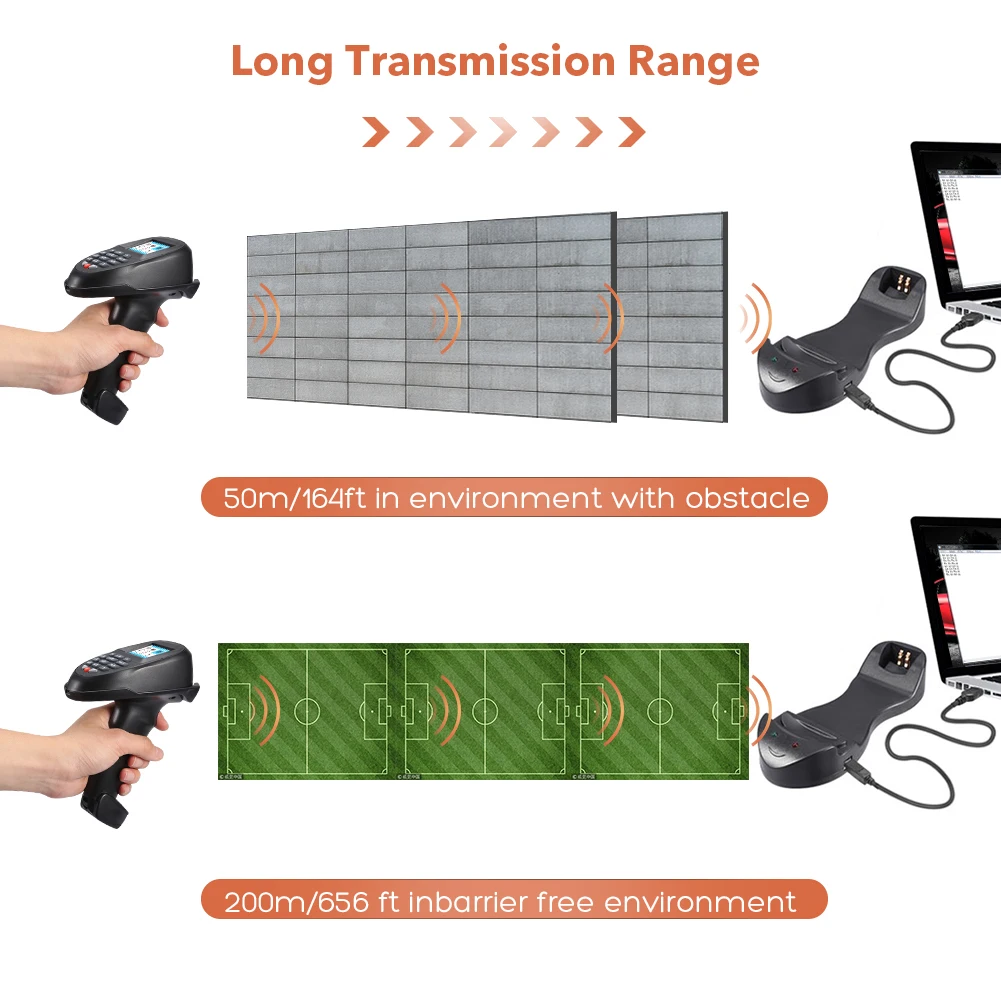 Long Transmission Range

50m/164ft in environment with obstacle

200m/656 ft inbarrier free environment